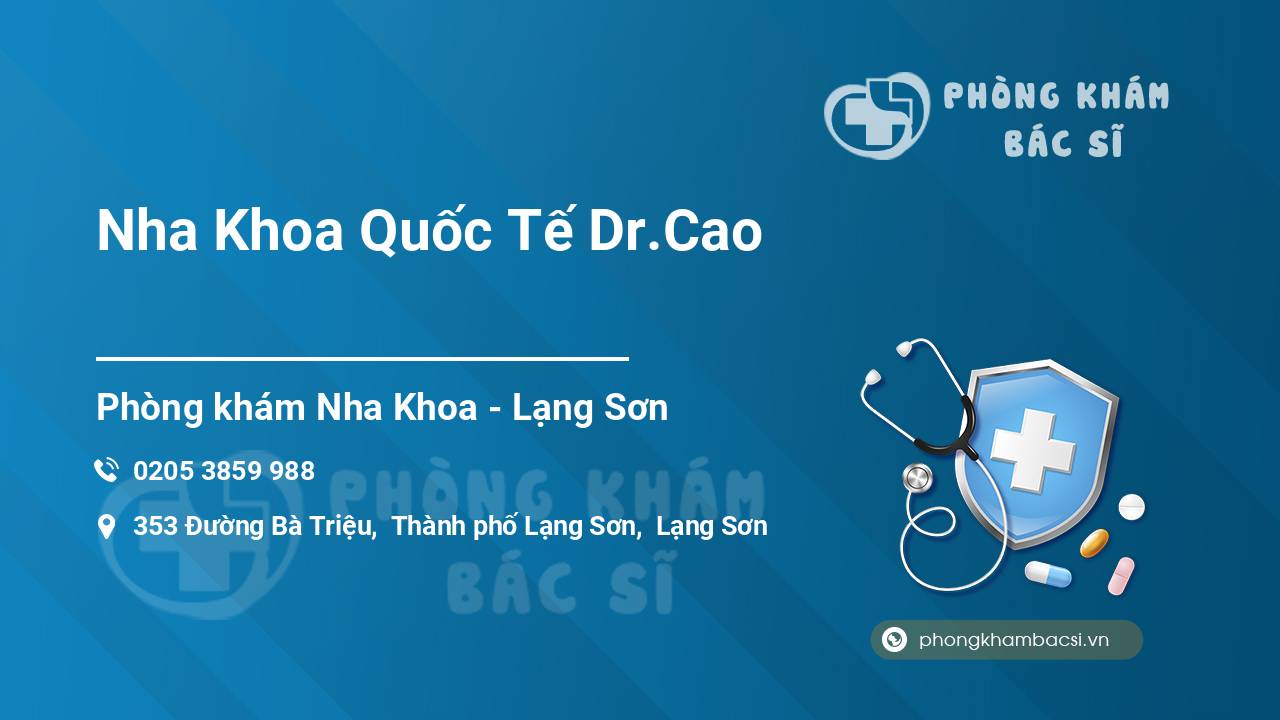 PHÒNG KHÁM
BÁC SĨ

Nha Khoa Quốc Tế Dr.Cao

Phòng khám Nha Khoa - Lạng Sơn

0205 3859 988

353 Đường Bà Triệu, Thành phố Lạng Sơn, Lạng Sơn

PHÒNG KHÁM
BÁC SĨ

phongkhambacsi.vn